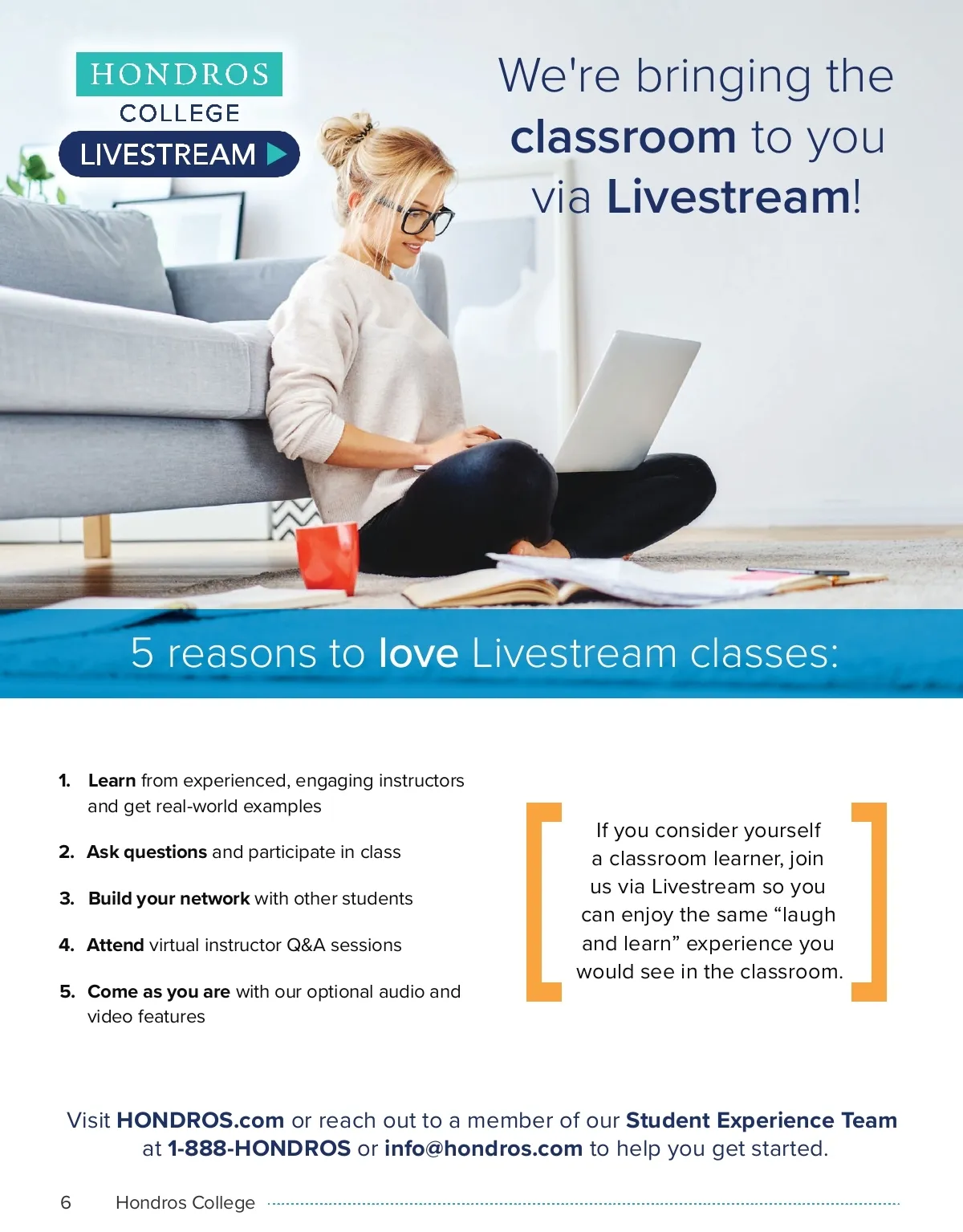 HONDROS
COLLEGE
LIVESTREAM

We're bringing the classroom to you via Livestream!

5 reasons to love Livestream classes:

1. Learn from experienced, engaging instructors and get real-world examples

2. Ask questions and participate in class

3. Build your network with other students

4. Attend virtual instructor Q&A sessions

5. Come as you are with our optional audio and video features

If you consider yourself a classroom learner, join us via Livestream so you can enjoy the same “laugh and learn” experience you would see in the classroom.

Visit HONDROS.com or reach out to a member of our Student Experience Team at 1-888-HONDROS or info@hondros.com to help you get started.

6 Hondros College